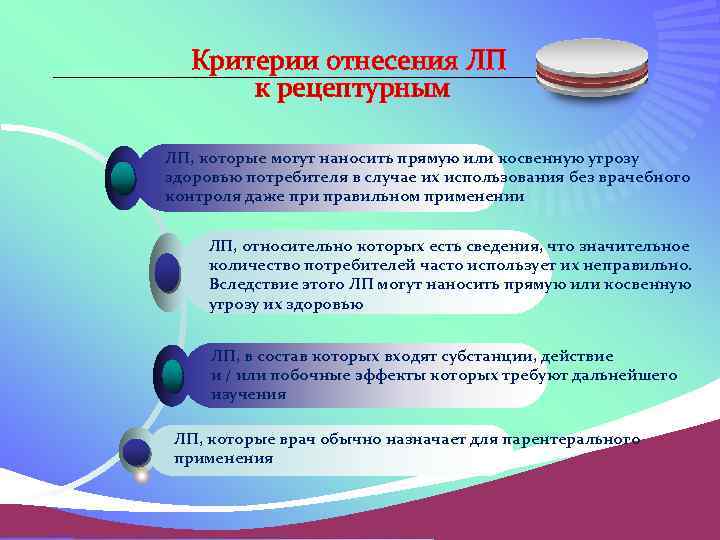 Критерии отнесения ЛП к рецептурным

ЛП, которые могут наносить прямую или косвенную угрозу здоровью потребителя в случае их использования без врачебного контроля даже при правильном применении

ЛП, относительно которых есть сведения, что значительное количество потребителей часто использует их неправильно. Вследствие этого ЛП могут наносить прямую или косвенную угрозу их здоровью

ЛП, в состав которых входят субстанции, действие и / или побочные эффекты которых требуют дальнейшего изучения

ЛП, которые врач обычно назначает для парентерального применения